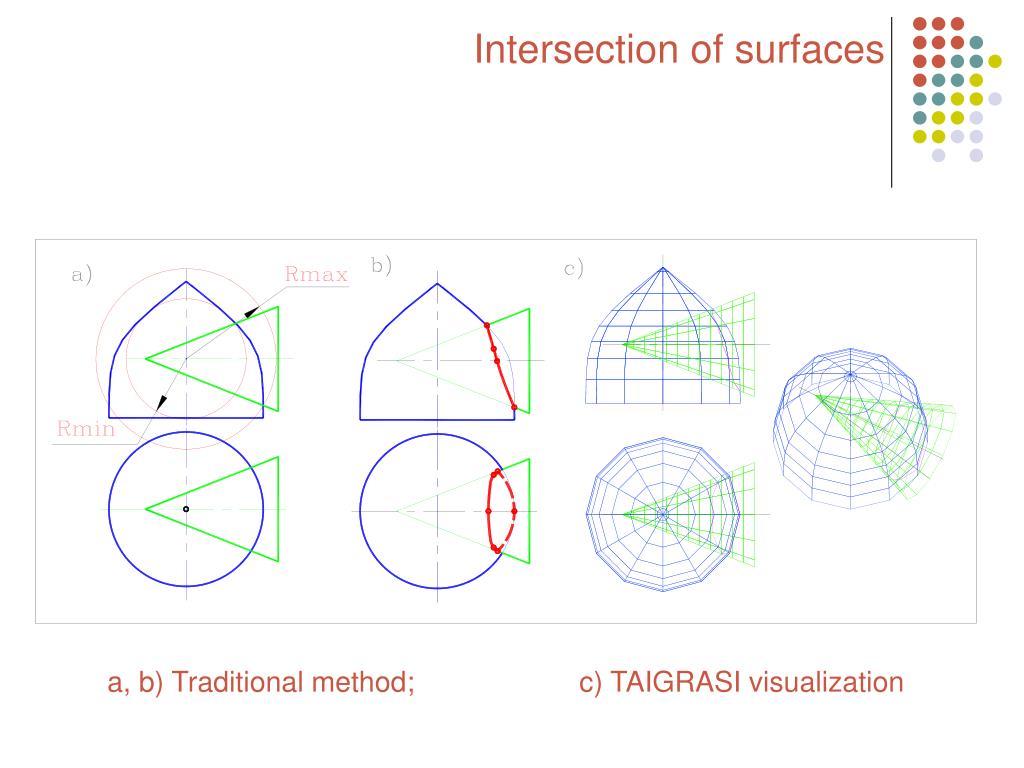 Intersection of surfaces

a)

Rmax

Rmin

b)

c)

a, b) Traditional method;

c) TAIGRASI visualization